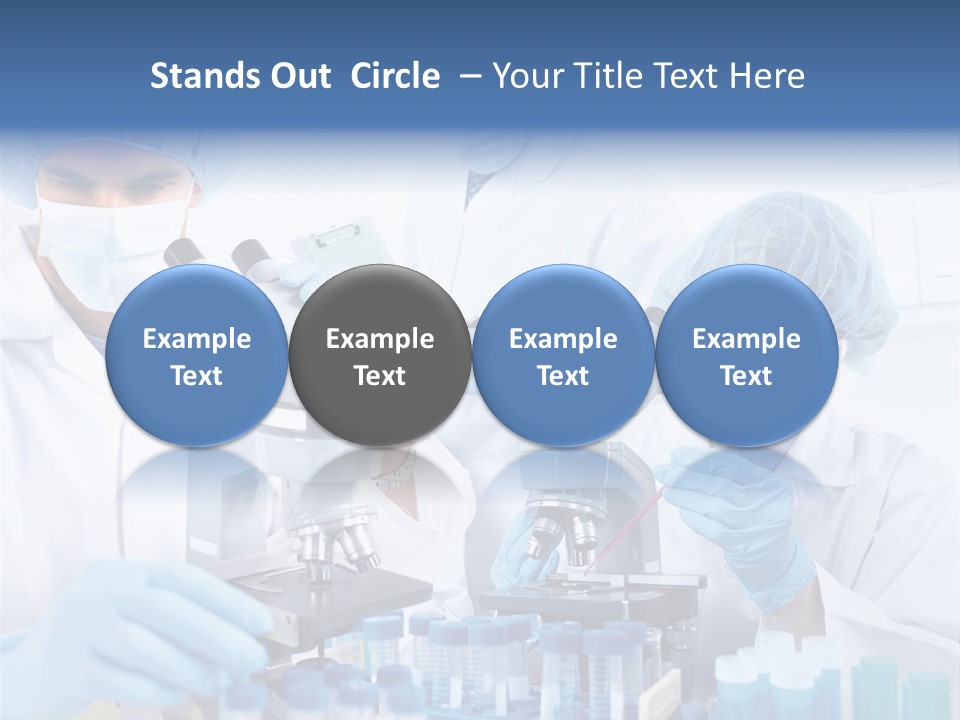 Stands Out Circle – Your Title Text Here

Example Text

Example Text

Example Text

Example Text